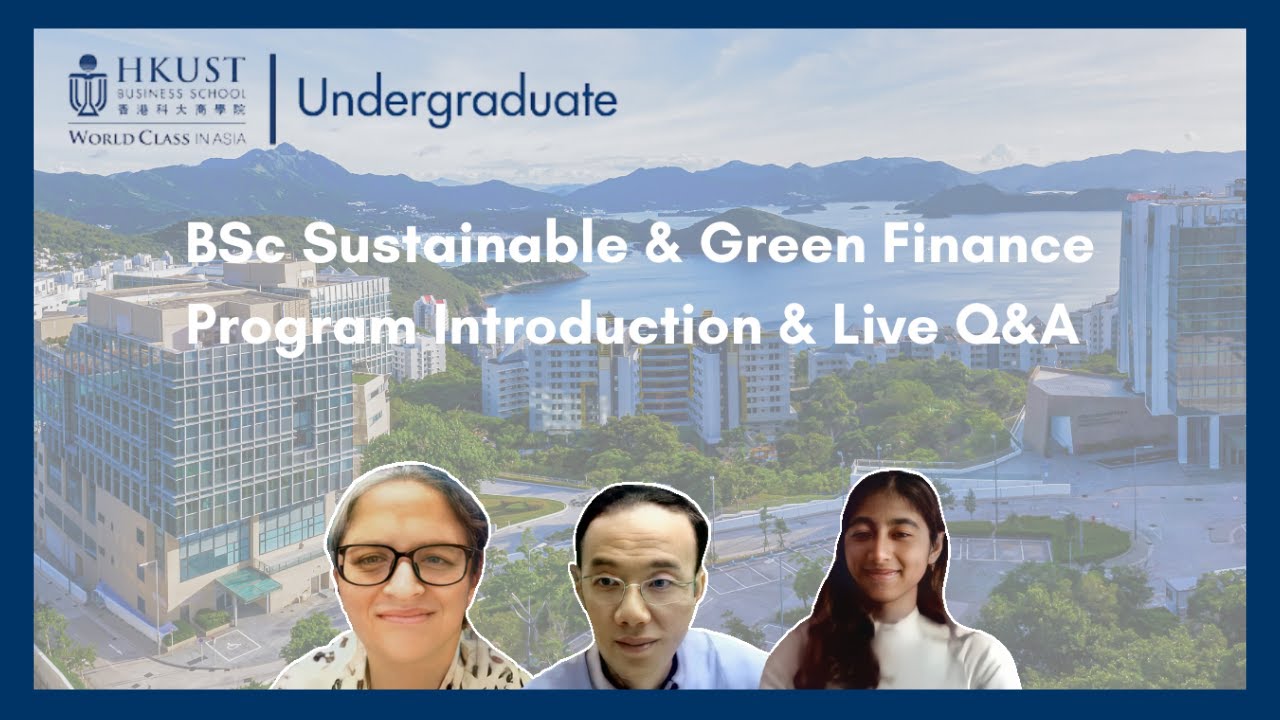 HKUST BUSINESS SCHOOL 香港科大商學院 WORLD CLASS IN ASIA

Undergraduate

BSc Sustainable & Green Finance Program Introduction & Live Q&A